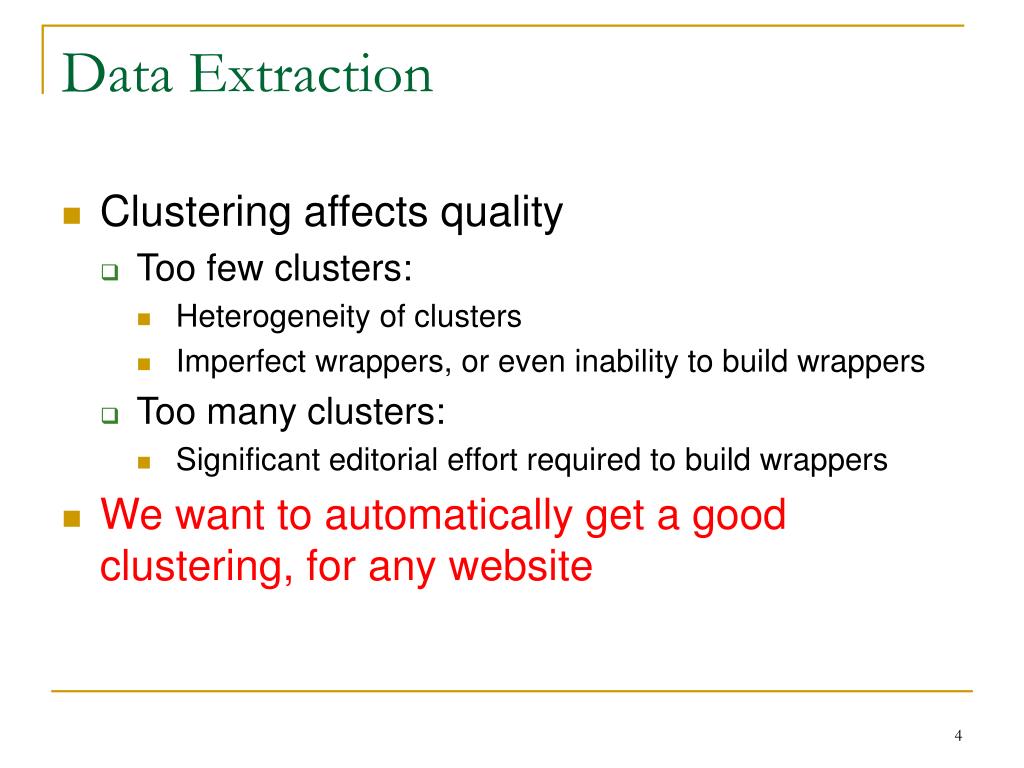 Data Extraction

- Clustering affects quality
  - Too few clusters:
    - Heterogeneity of clusters
    - Imperfect wrappers, or even inability to build wrappers
  - Too many clusters:
    - Significant editorial effort required to build wrappers
- We want to automatically get a good clustering, for any website

4